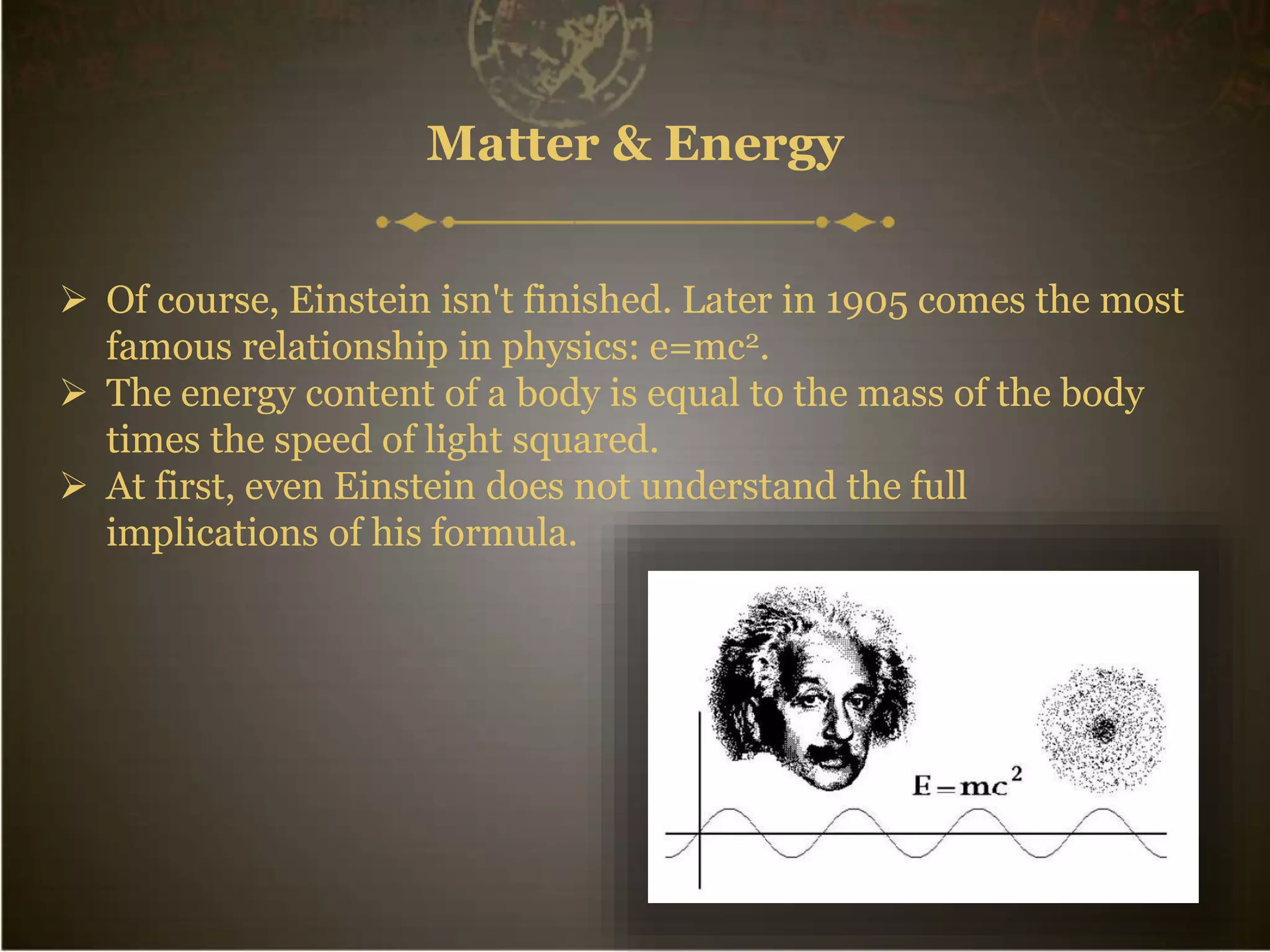 Matter & Energy

➢ Of course, Einstein isn't finished. Later in 1905 comes the most famous relationship in physics: $e=mc^2$.
➢ The energy content of a body is equal to the mass of the body times the speed of light squared.
➢ At first, even Einstein does not understand the full implications of his formula.

$E=mc^2$